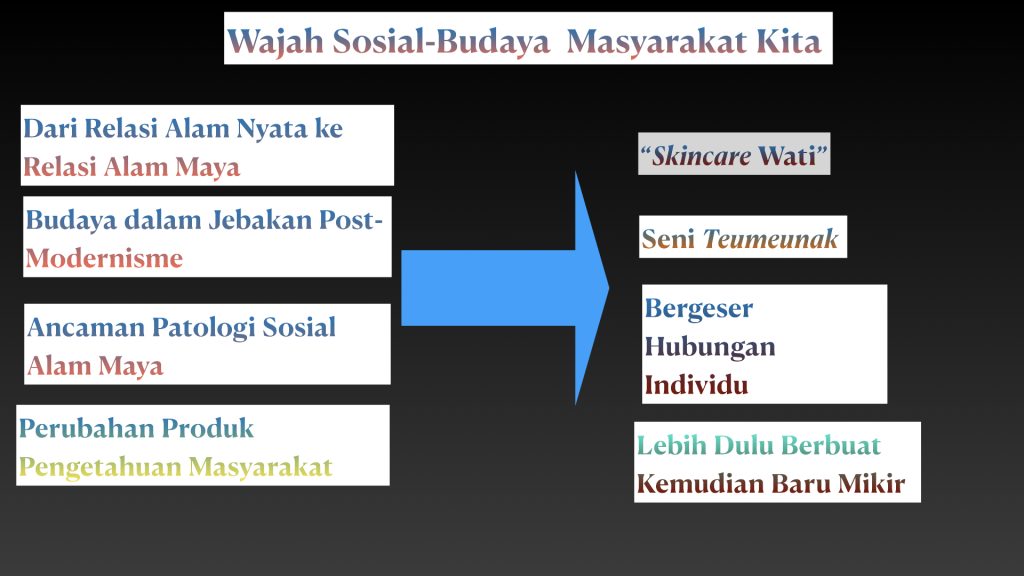 Wajah Sosial-Budaya Masyarakat Kita

Dari Relasi Alam Nyata ke Relasi Alam Maya

Budaya dalam Jebakan Post-Modernisme

Ancaman Patologi Sosial Alam Maya

Perubahan Produk Pengetahuan Masyarakat

“Skincare Wati”

Seni Teumeunak

Bergeser Hubungan Individu

Lebih Dulu Berbuat Kemudian Baru Mikir